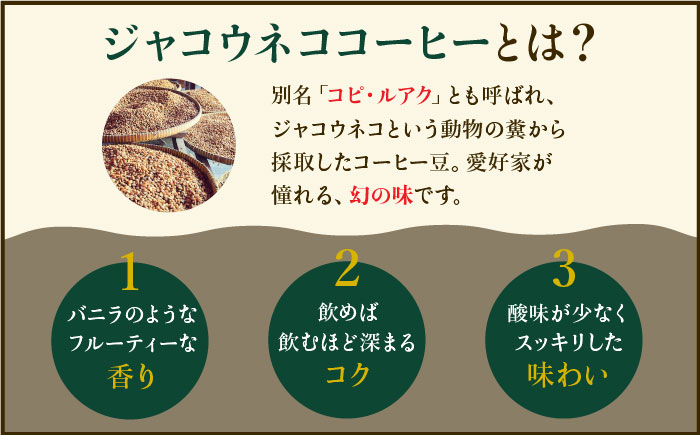 ジャコウネココーヒーとは?

別名「コピ・ルアク」とも呼ばれ、ジャコウネコという動物の糞から採取したコーヒー豆。愛好家が憧れる、幻の味です。

1
バニラのような
フルーティーな
香り

2
飲めば
飲むほど深まる
コク

3
酸味が少なく
スッキリした
味わい